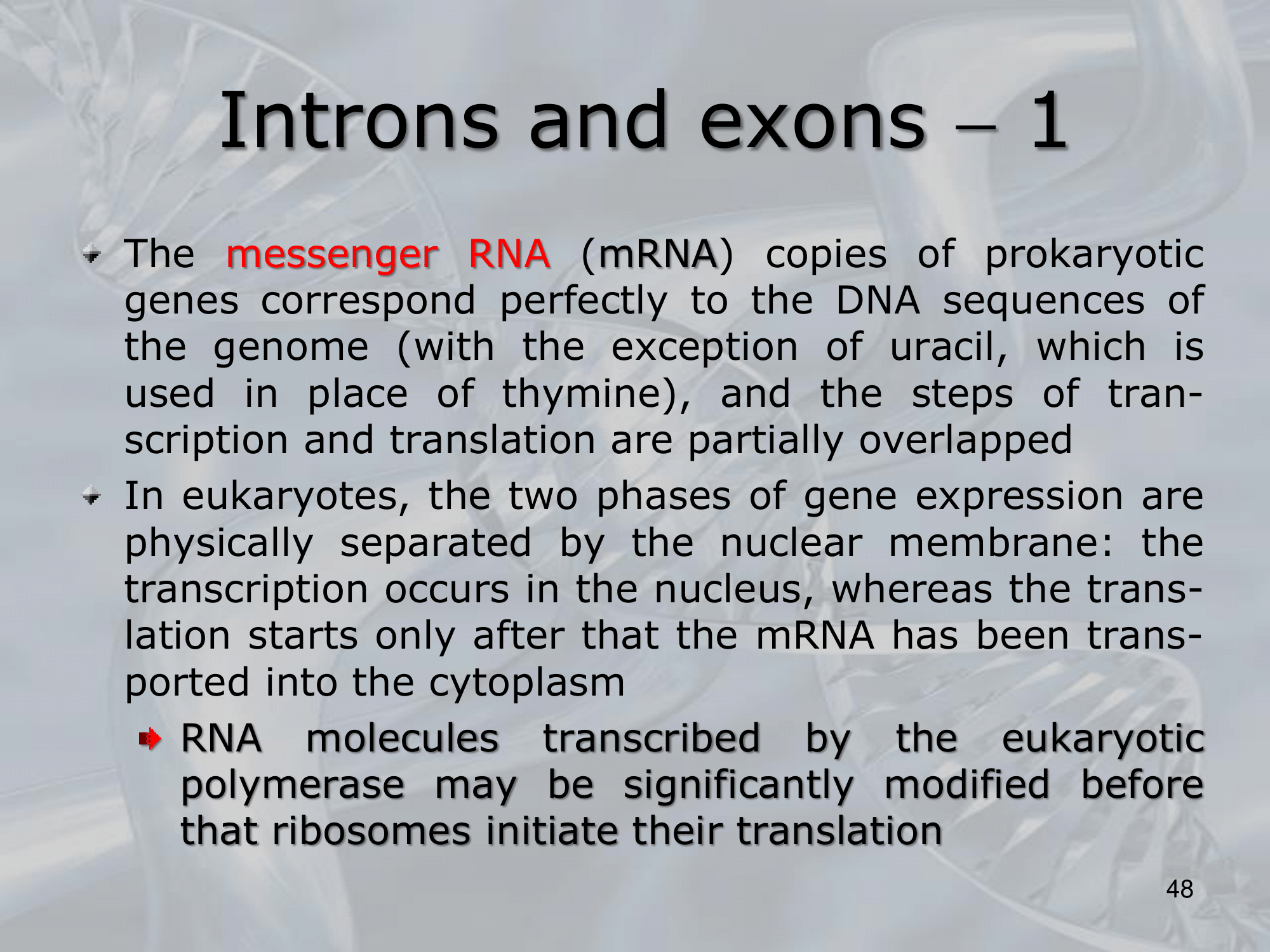 Introns and exons – 1

The messenger RNA (mRNA) copies of prokaryotic genes correspond perfectly to the DNA sequences of the genome (with the exception of uracil, which is used in place of thymine), and the steps of transcription and translation are partially overlapped

In eukaryotes, the two phases of gene expression are physically separated by the nuclear membrane: the transcription occurs in the nucleus, whereas the translation starts only after that the mRNA has been transported into the cytoplasm

RNA molecules transcribed by the eukaryotic polymerase may be significantly modified before that ribosomes initiate their translation

48